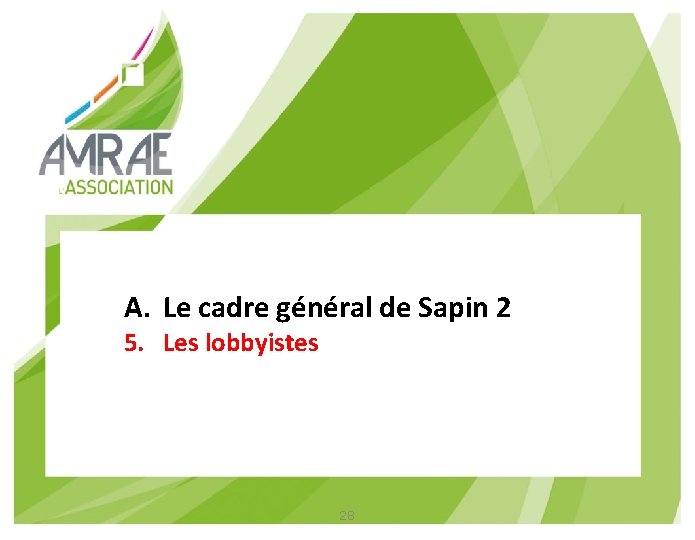 AMRAE
L'ASSOCIATION

A. Le cadre général de Sapin 2
5. Les lobbyistes

28